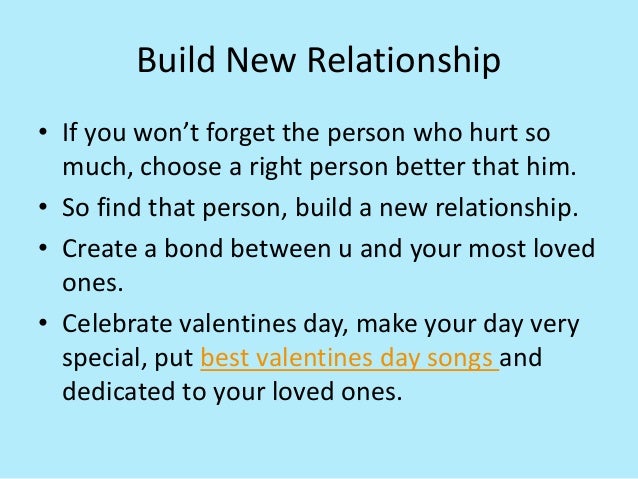 Build New Relationship

• If you won't forget the person who hurt so much, choose a right person better that him.
• So find that person, build a new relationship.
• Create a bond between u and your most loved ones.
• Celebrate valentines day, make your day very special, put best valentines day songs and dedicated to your loved ones.